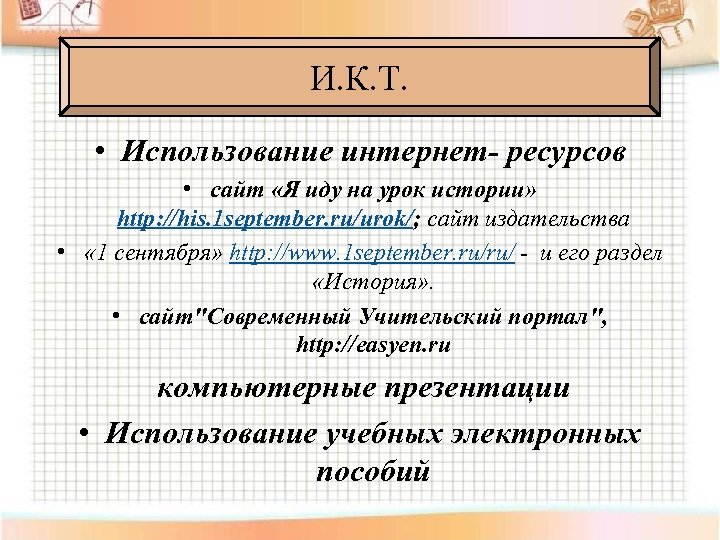 И.К.Т.

• Использование интернет- ресурсов

• сайт «Я иду на урок истории» http://his.1september.ru/urok/; сайт издательства

• «1 сентября» http://www.1september.ru/ru/ - и его раздел «История».

• сайт"Современный Учительский портал", http://easyen.ru

компьютерные презентации

• Использование учебных электронных пособий